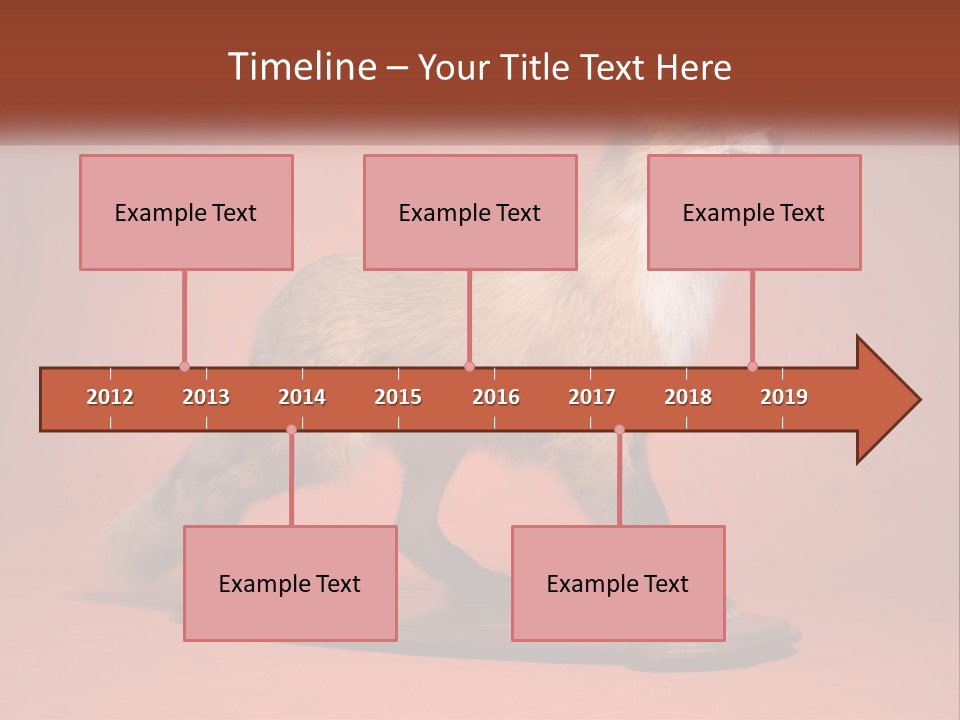 Timeline – Your Title Text Here

Example Text

Example Text

Example Text

2012 2013 2014 2015 2016 2017 2018 2019

Example Text

Example Text